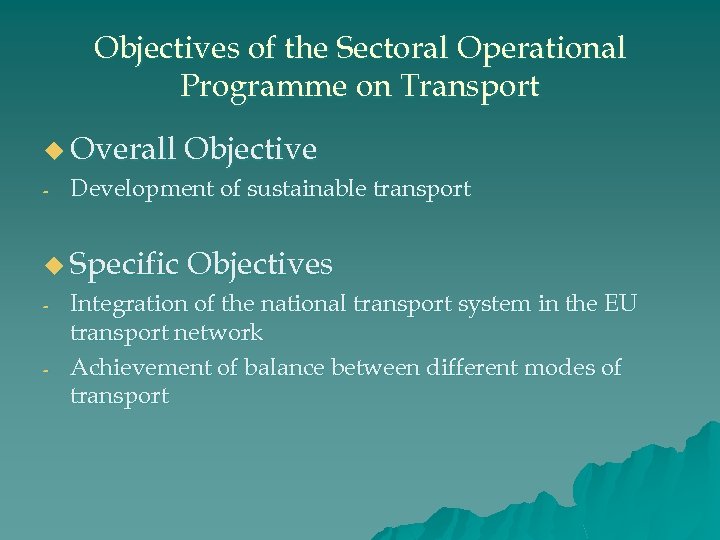 Objectives of the Sectoral Operational Programme on Transport

◆ Overall Objective

- Development of sustainable transport

◆ Specific Objectives

- Integration of the national transport system in the EU transport network
- Achievement of balance between different modes of transport